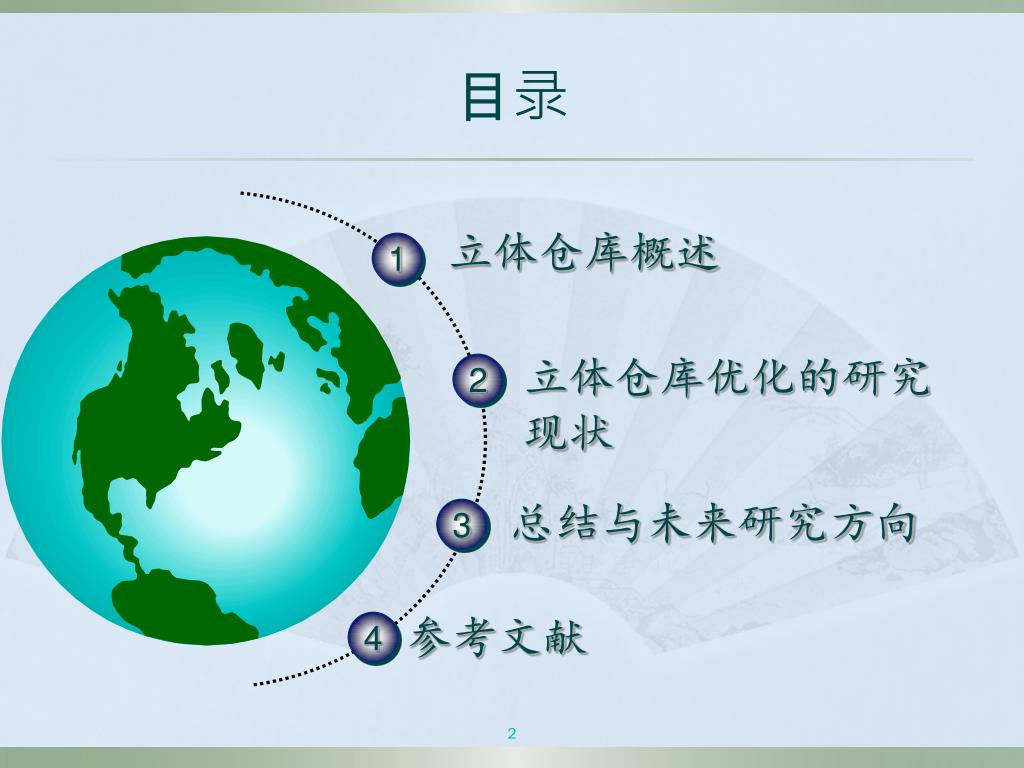 目录

1 立体仓库概述

2 立体仓库优化的研究现状

3 总结与未来研究方向

4 参考文献

2